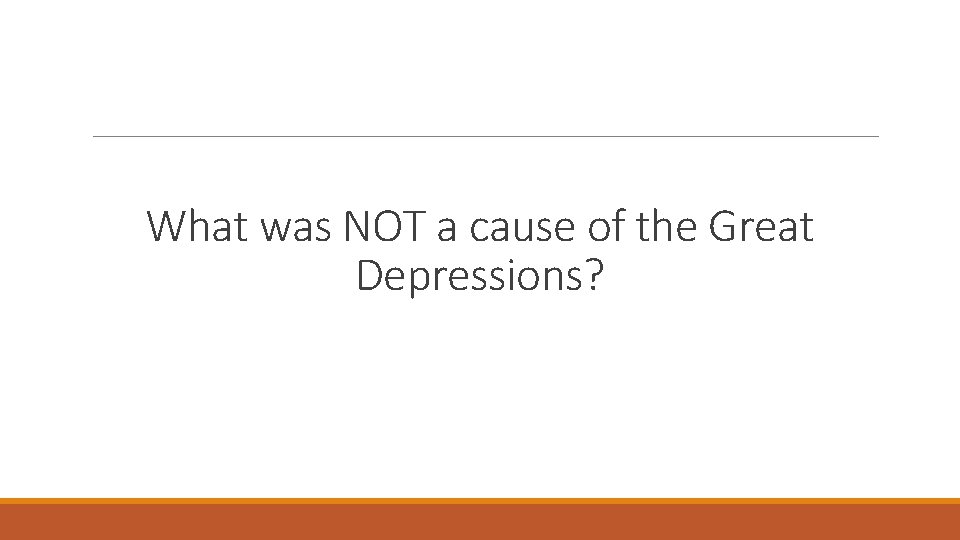 What was NOT a cause of the Great Depressions?